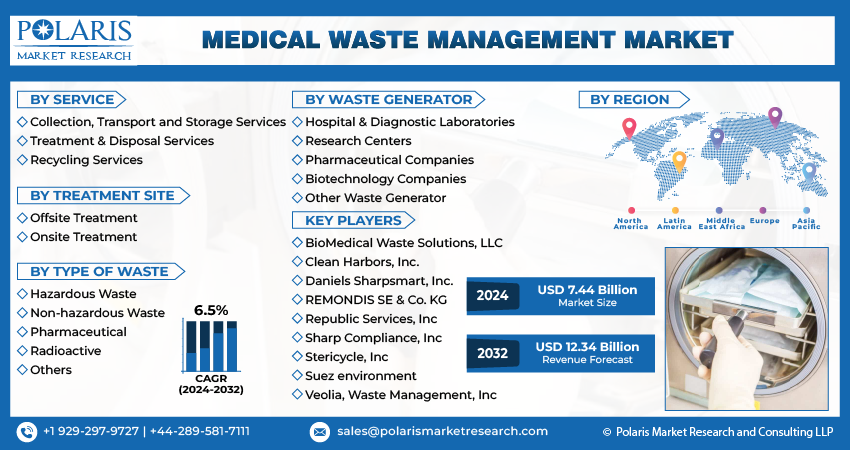 POLARIS
MARKET RESEARCH

MEDICAL WASTE MANAGEMENT MARKET

BY SERVICE
Collection, Transport and Storage Services
Treatment & Disposal Services
Recycling Services

BY TREATMENT SITE
Offsite Treatment
Onsite Treatment

BY TYPE OF WASTE
Hazardous Waste
Non-hazardous Waste
Pharmaceutical
Radioactive
Others

6.5%
CAGR
(2024-2032)

BY WASTE GENERATOR
Hospital & Diagnostic Laboratories
Research Centers
Pharmaceutical Companies
Biotechnology Companies
Other Waste Generator

KEY PLAYERS
BioMedical Waste Solutions, LLC
Clean Harbors, Inc.
Daniels Sharpsmart, Inc.
REMONDIS SE & Co. KG
Republic Services, Inc
Sharp Compliance, Inc
Stericycle, Inc
Suez environment
Veolia, Waste Management, Inc

BY REGION
North America
Latin America
Middle East Africa
Europe
Asia Pacific

2024
USD 7.44 Billion
Market Size

2032
USD 12.34 Billion
Revenue Forecast

+1 929-297-9727 | +44-289-581-7111
sales@polarismarketresearch.com
© Polaris Market Research and Consulting LLP